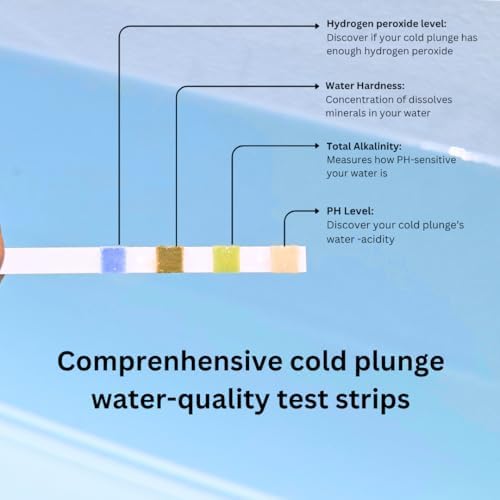 Hydrogen peroxide level:
Discover if your cold plunge has enough hydrogen peroxide

Water Hardness:
Concentration of dissolves minerals in your water

Total Alkalinity:
Measures how PH-sensitive your water is

PH Level:
Discover your cold plunge's water -acidity

Comprenhensive cold plunge water-quality test strips